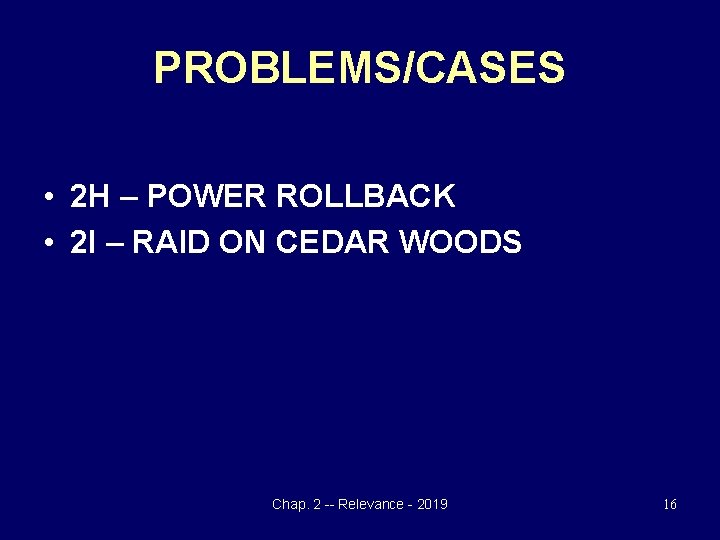 PROBLEMS/CASES

• 2H – POWER ROLLBACK
• 2I – RAID ON CEDAR WOODS

Chap. 2 -- Relevance - 2019

16